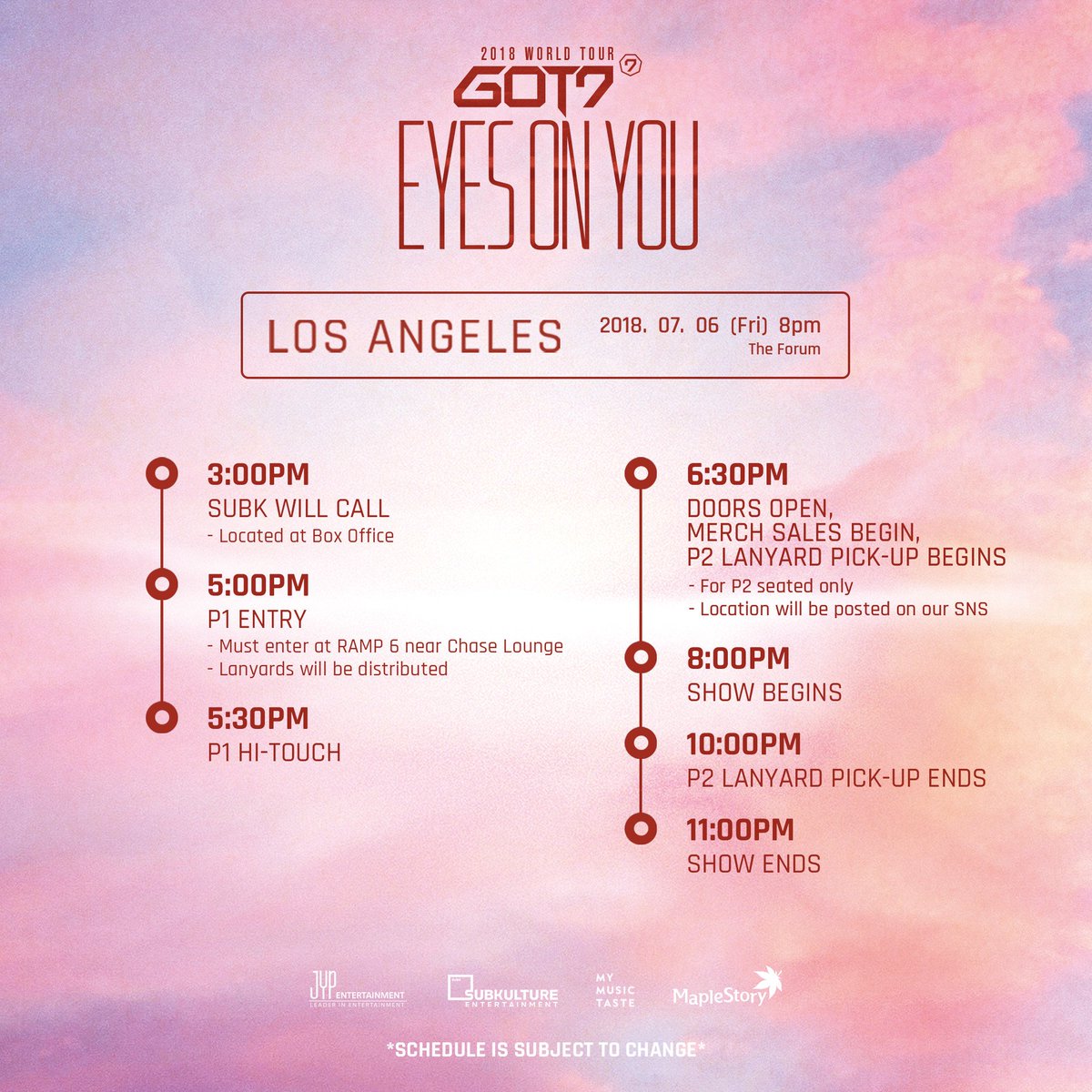 2018 WORLD TOUR
GOT7
EYES ON YOU

LOS ANGELES
2018. 07. 06 (Fri) 8pm
The Forum

3:00PM
SUBK WILL CALL
- Located at Box Office

5:00PM
P1 ENTRY
- Must enter at RAMP 6 near Chase Lounge
- Lanyards will be distributed

5:30PM
P1 HI-TOUCH

6:30PM
DOORS OPEN, MERCH SALES BEGIN, P2 LANYARD PICK-UP BEGINS
- For P2 seated only
- Location will be posted on our SNS

8:00PM
SHOW BEGINS

10:00PM
P2 LANYARD PICK-UP ENDS

11:00PM
SHOW ENDS

JYP ENTERTAINMENT LEADER IN ENTERTAINMENT
SUBKULTURE ENTERTAINMENT
MY MUSIC TASTE
MapleStory

*SCHEDULE IS SUBJECT TO CHANGE*